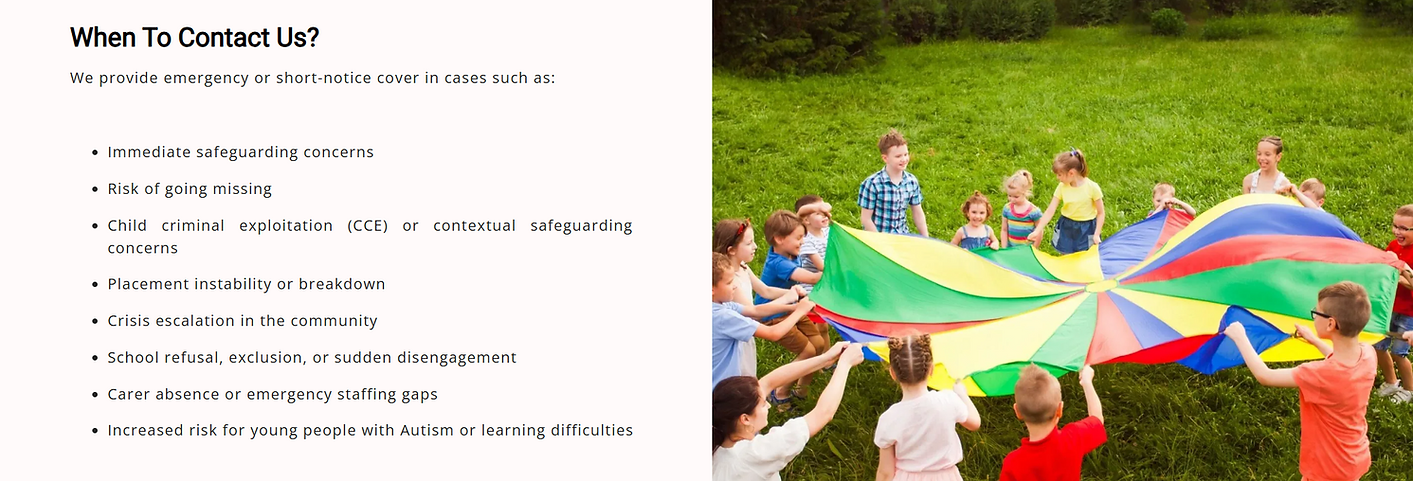 When To Contact Us?

We provide emergency or short-notice cover in cases such as:

• Immediate safeguarding concerns
• Risk of going missing
• Child criminal exploitation (CCE) or contextual safeguarding concerns
• Placement instability or breakdown
• Crisis escalation in the community
• School refusal, exclusion, or sudden disengagement
• Carer absence or emergency staffing gaps
• Increased risk for young people with Autism or learning difficulties